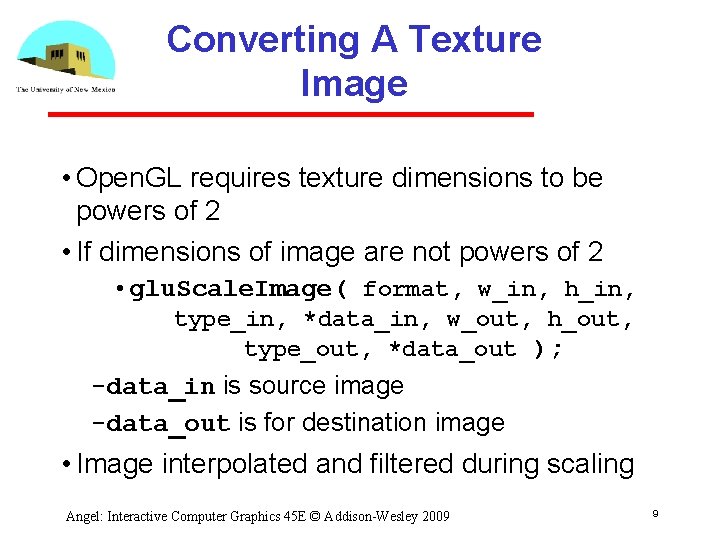 The University of New Mexico

Converting A Texture Image

• OpenGL requires texture dimensions to be powers of 2

• If dimensions of image are not powers of 2

• gluScaleImage( format, w_in, h_in, type_in, *data_in, w_out, h_out, type_out, *data_out );

-data_in is source image

-data_out is for destination image

• Image interpolated and filtered during scaling

Angel: Interactive Computer Graphics 45E © Addison-Wesley 2009

9